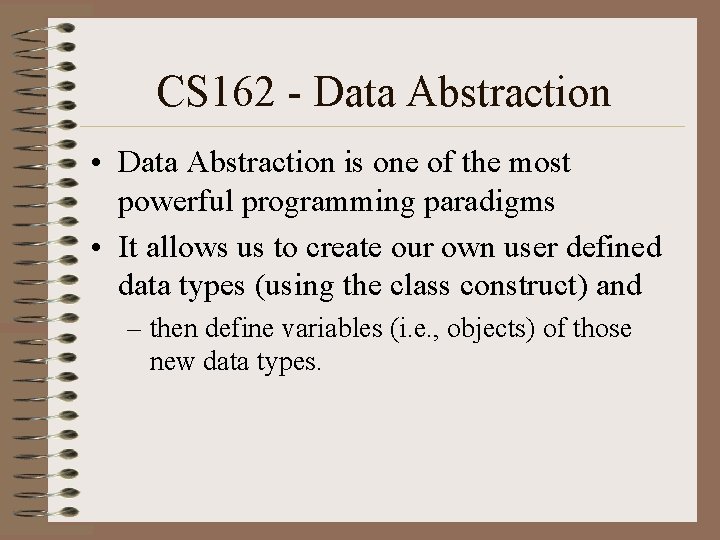 CS162 - Data Abstraction

• Data Abstraction is one of the most powerful programming paradigms

• It allows us to create our own user defined data types (using the class construct) and

– then define variables (i.e., objects) of those new data types.